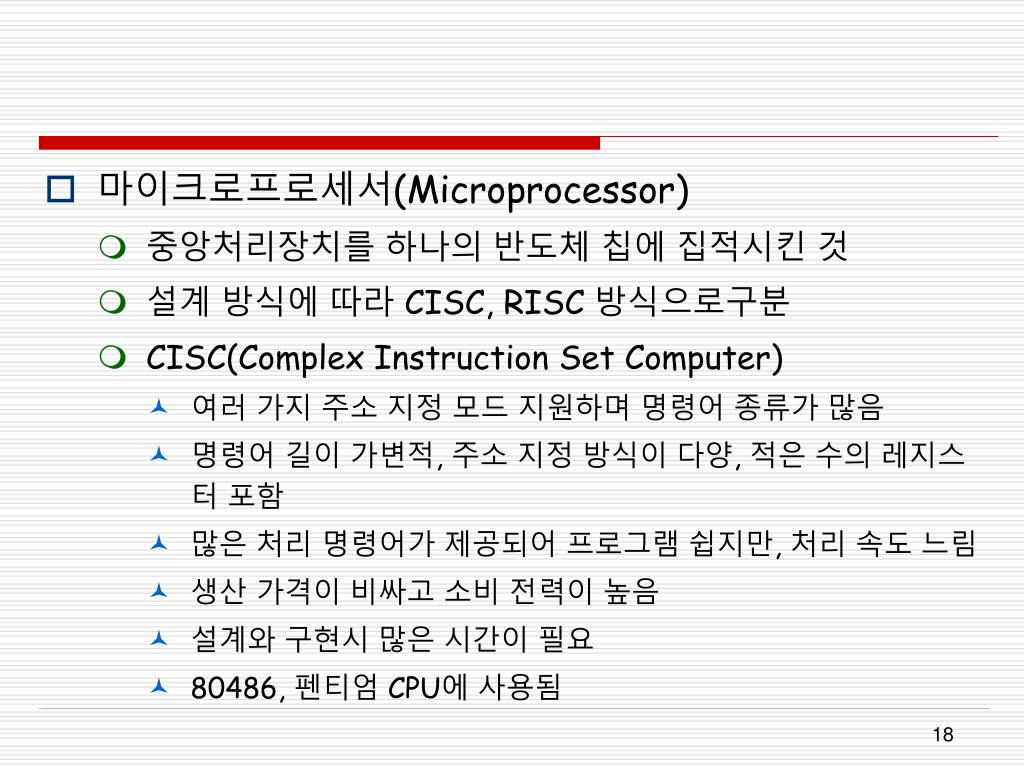 마이크로프로세서(Microprocessor)

중앙처리장치를 하나의 반도체 칩에 집적시킨 것

설계 방식에 따라 CISC, RISC 방식으로구분

CISC(Complex Instruction Set Computer)

여러 가지 주소 지정 모드 지원하며 명령어 종류가 많음

명령어 길이 가변적, 주소 지정 방식이 다양, 적은 수의 레지스터 포함

많은 처리 명령어가 제공되어 프로그램 쉽지만, 처리 속도 느림

생산 가격이 비싸고 소비 전력이 높음

설계와 구현시 많은 시간이 필요

80486, 펜티엄 CPU에 사용됨

18